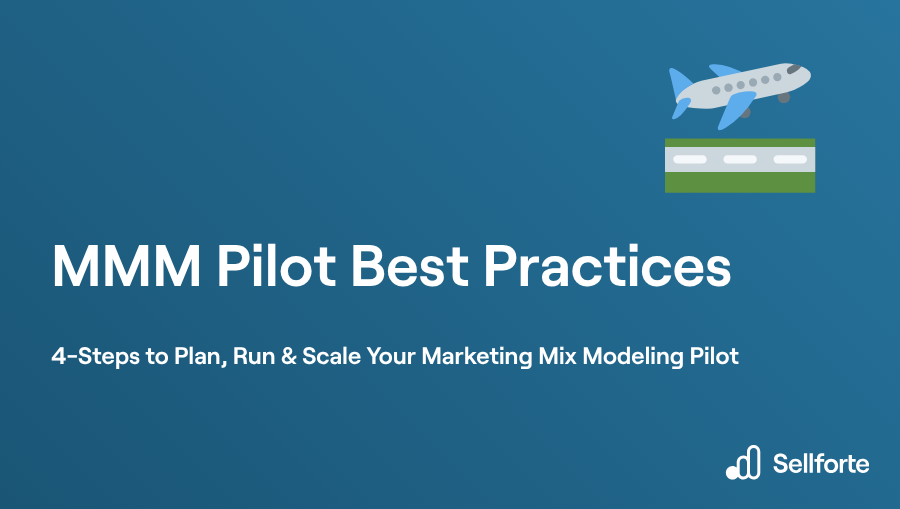 MMM Pilot Best Practices

4-Steps to Plan, Run & Scale Your Marketing Mix Modeling Pilot

Sellforte